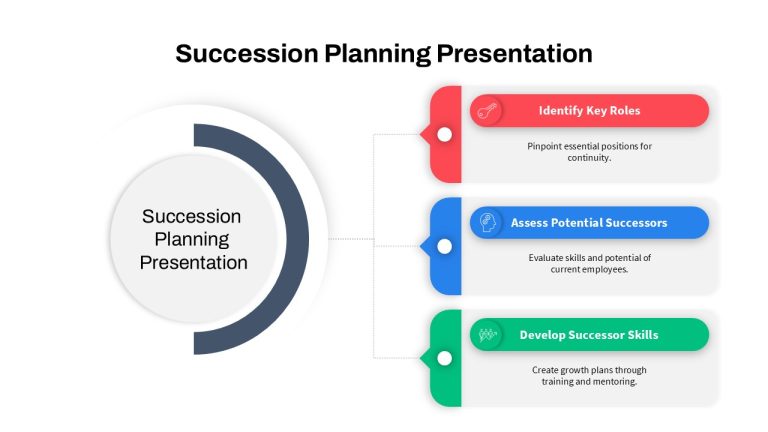 Succession Planning Presentation

Succession Planning Presentation

Identify Key Roles

Pinpoint essential positions for continuity.

Assess Potential Successors

Evaluate skills and potential of current employees.

Develop Successor Skills

Create growth plans through training and mentoring.